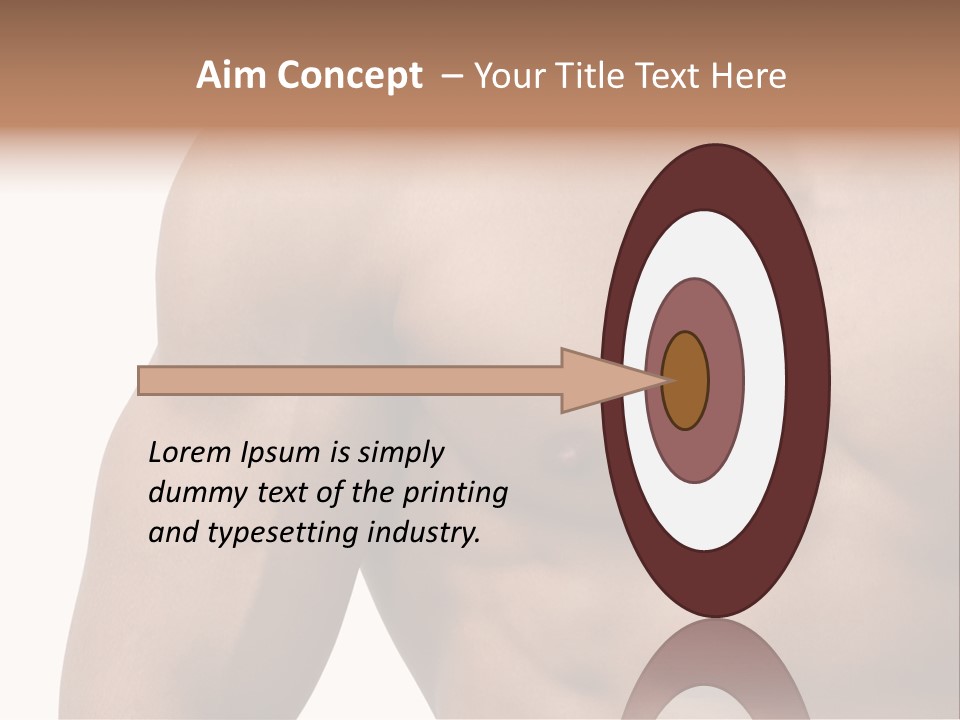 Aim Concept – Your Title Text Here

Lorem Ipsum is simply dummy text of the printing and typesetting industry.